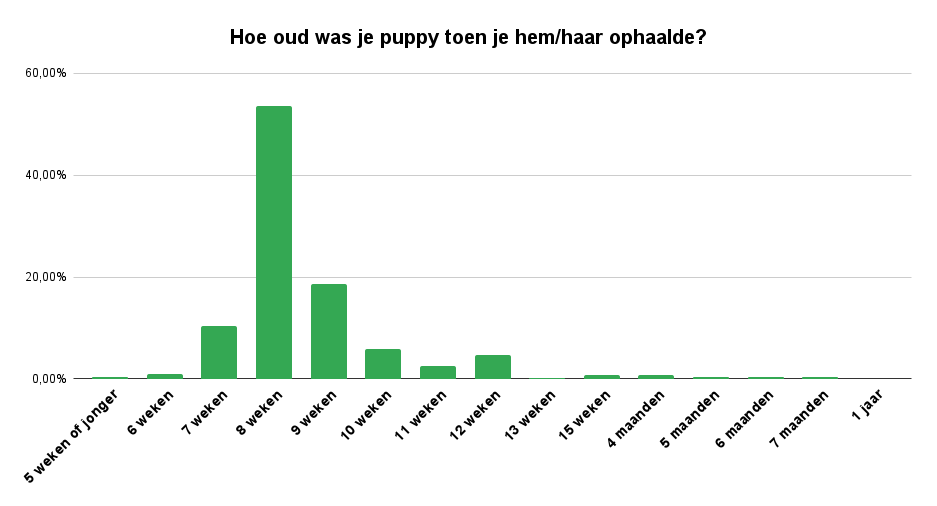 Hoe oud was je puppy toen je hem/haar ophaalde?

60,00%

40,00%

20,00%

0,00%

5 weken of jonger
6 weken
7 weken
8 weken
9 weken
10 weken
11 weken
12 weken
13 weken
15 weken
4 maanden
5 maanden
6 maanden
7 maanden
1 jaar